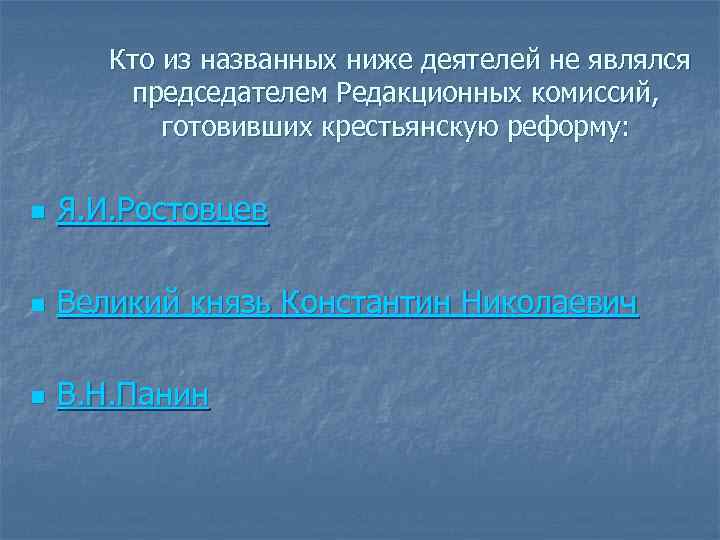 Кто из названных ниже деятелей не являлся председателем Редакционных комиссий, готовивших крестьянскую реформу:

Я.И.Ростовцев

Великий князь Константин Николаевич

В.Н.Панин